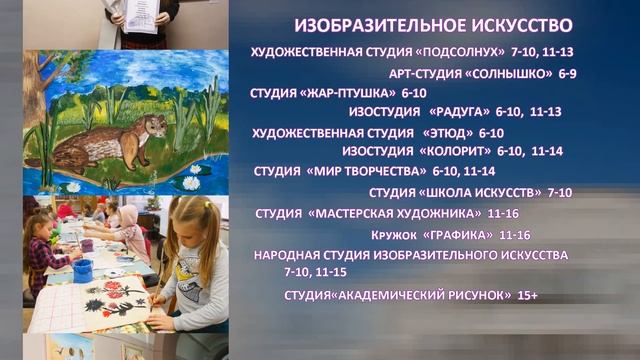 ИЗОБРАЗИТЕЛЬНОЕ ИСКУССТВО

ХУДОЖЕСТВЕННАЯ СТУДИЯ «ПОДСОЛНУХ» 7-10, 11-13

АРТ-СТУДИЯ «СОЛНЫШКО» 6-9

СТУДИЯ «ЖАР-ПТУШКА» 6-10

ИЗОСТУДИЯ «РАДУГА» 6-10, 11-13

ХУДОЖЕСТВЕННАЯ СТУДИЯ «ЭТЮД» 6-10

ИЗОСТУДИЯ «КОЛОРИТ» 6-10, 11-14

СТУДИЯ «МИР ТВОРЧЕСТВА» 6-10, 11-14

СТУДИЯ «ШКОЛА ИСКУССТВ» 7-10

СТУДИЯ «МАСТЕРСКАЯ ХУДОЖНИКА» 11-16

Кружок «ГРАФИКА» 11-16

НАРОДНАЯ СТУДИЯ ИЗОБРАЗИТЕЛЬНОГО ИСКУССТВА 7-10, 11-15

СТУДИЯ«АКАДЕМИЧЕСКИЙ РИСУНОК» 15+